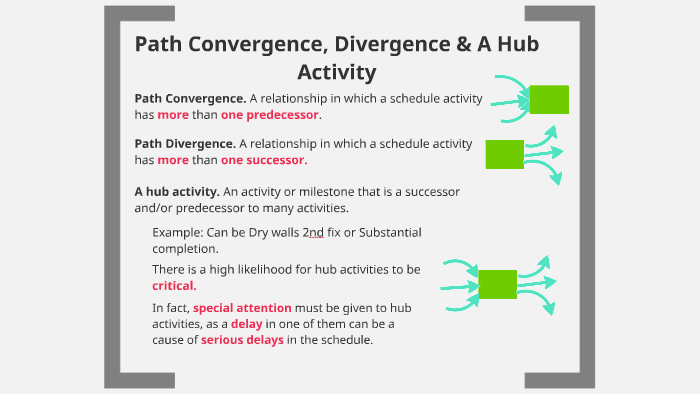 Path Convergence, Divergence & A Hub Activity

Path Convergence. A relationship in which a schedule activity has more than one predecessor.

Path Divergence. A relationship in which a schedule activity has more than one successor.

A hub activity. An activity or milestone that is a successor and/or predecessor to many activities.

Example: Can be Dry walls 2nd fix or Substantial completion.

There is a high likelihood for hub activities to be critical.

In fact, special attention must be given to hub activities, as a delay in one of them can be a cause of serious delays in the schedule.